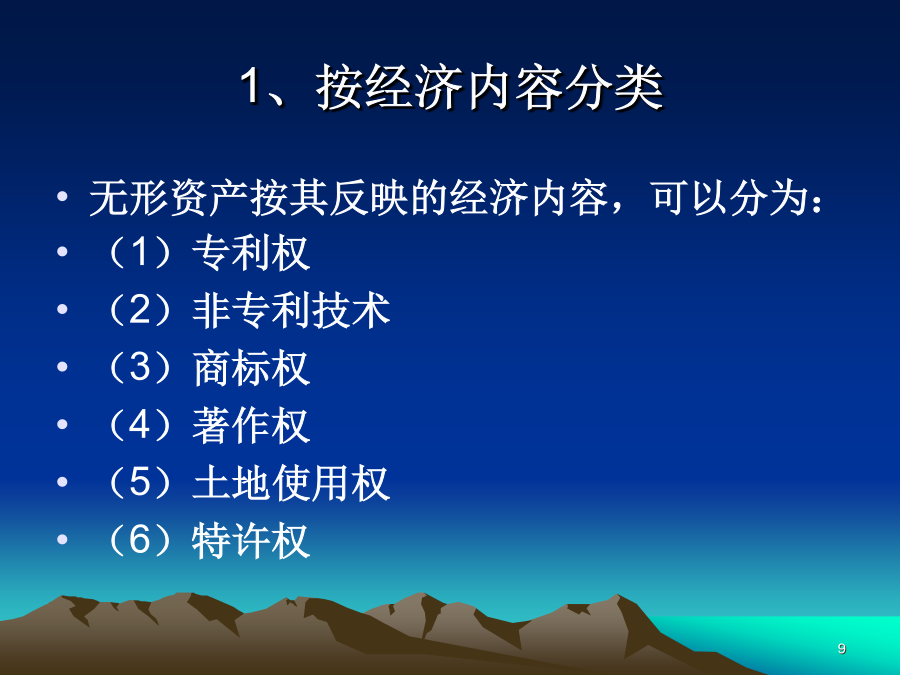 1、按经济内容分类

• 无形资产按其反映的经济内容，可以分为：
• （1）专利权
• （2）非专利技术
• （3）商标权
• （4）著作权
• （5）土地使用权
• （6）特许权

9